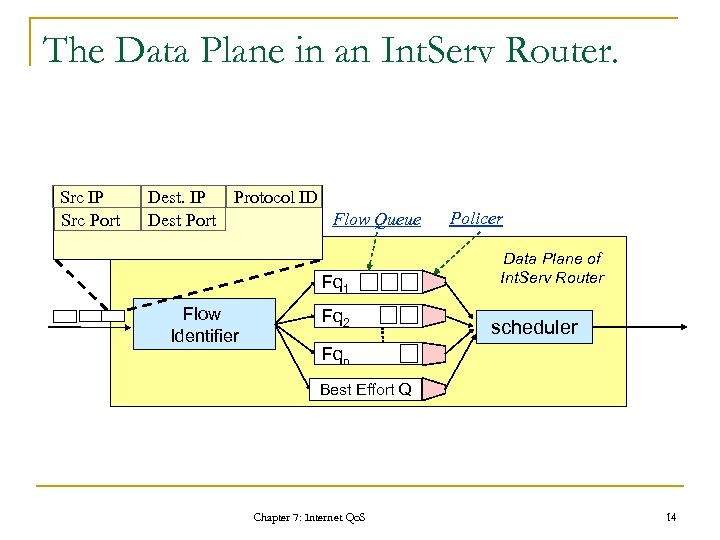 The Data Plane in an IntServ Router.

| Src IP | Dest. IP | Protocol ID |
|---|---|---|
| Src Port | Dest Port | |

Flow Queue

Policer

Data Plane of IntServ Router

Flow Identifier

$Fq_1$

$Fq_2$

$Fq_n$

Best Effort Q

scheduler

Chapter 7: Internet QoS

14